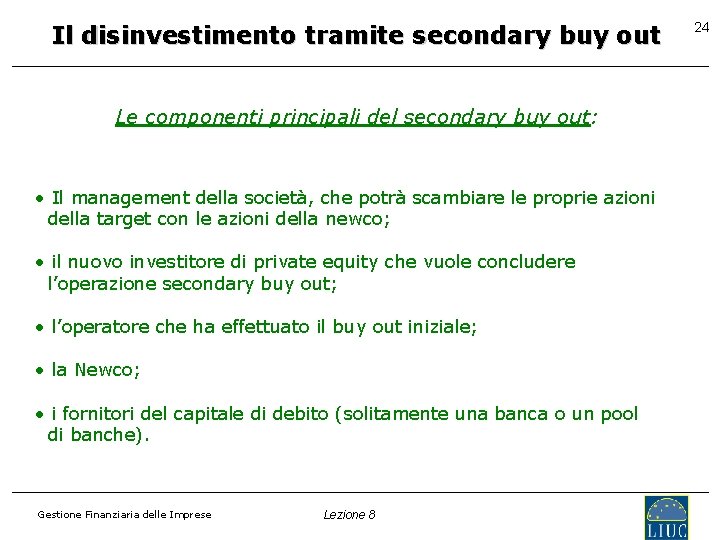 Il disinvestimento tramite secondary buy out

24

Le componenti principali del secondary buy out:

• Il management della società, che potrà scambiare le proprie azioni della target con le azioni della newco;

• il nuovo investitore di private equity che vuole concludere l'operazione secondary buy out;

• l'operatore che ha effettuato il buy out iniziale;

• la Newco;

• i fornitori del capitale di debito (solitamente una banca o un pool di banche).

Gestione Finanziaria delle Imprese

Lezione 8

LIUC